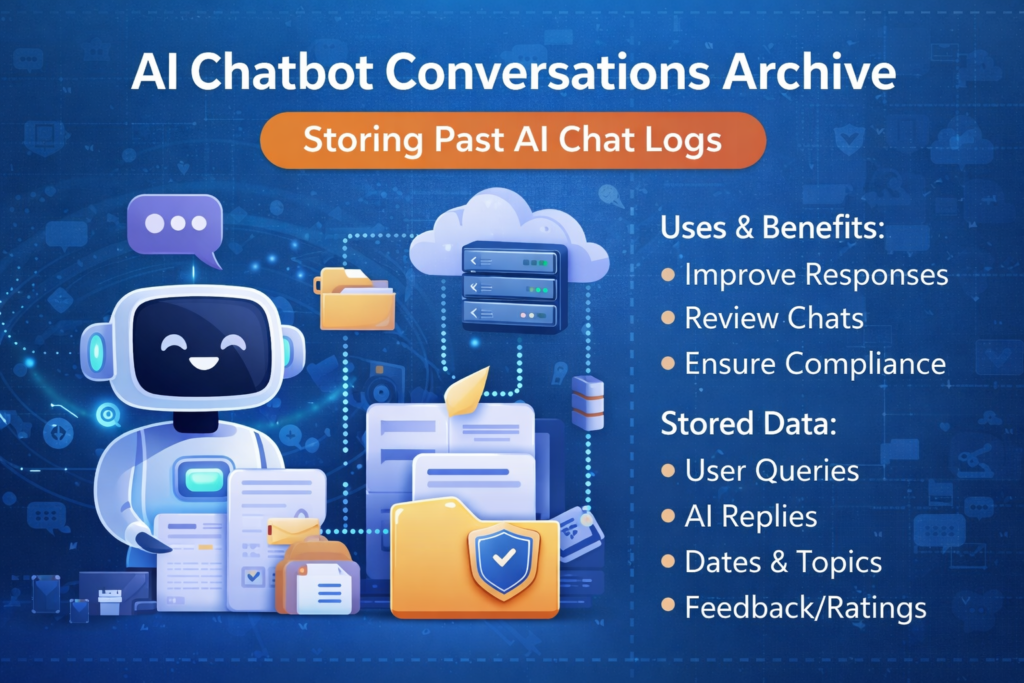 AI Chatbot Conversations Archive

Storing Past AI Chat Logs

Uses & Benefits:
• Improve Responses
• Review Chats
• Ensure Compliance

Stored Data:
• User Queries
• AI Replies
• Dates & Topics
• Feedback/Ratings